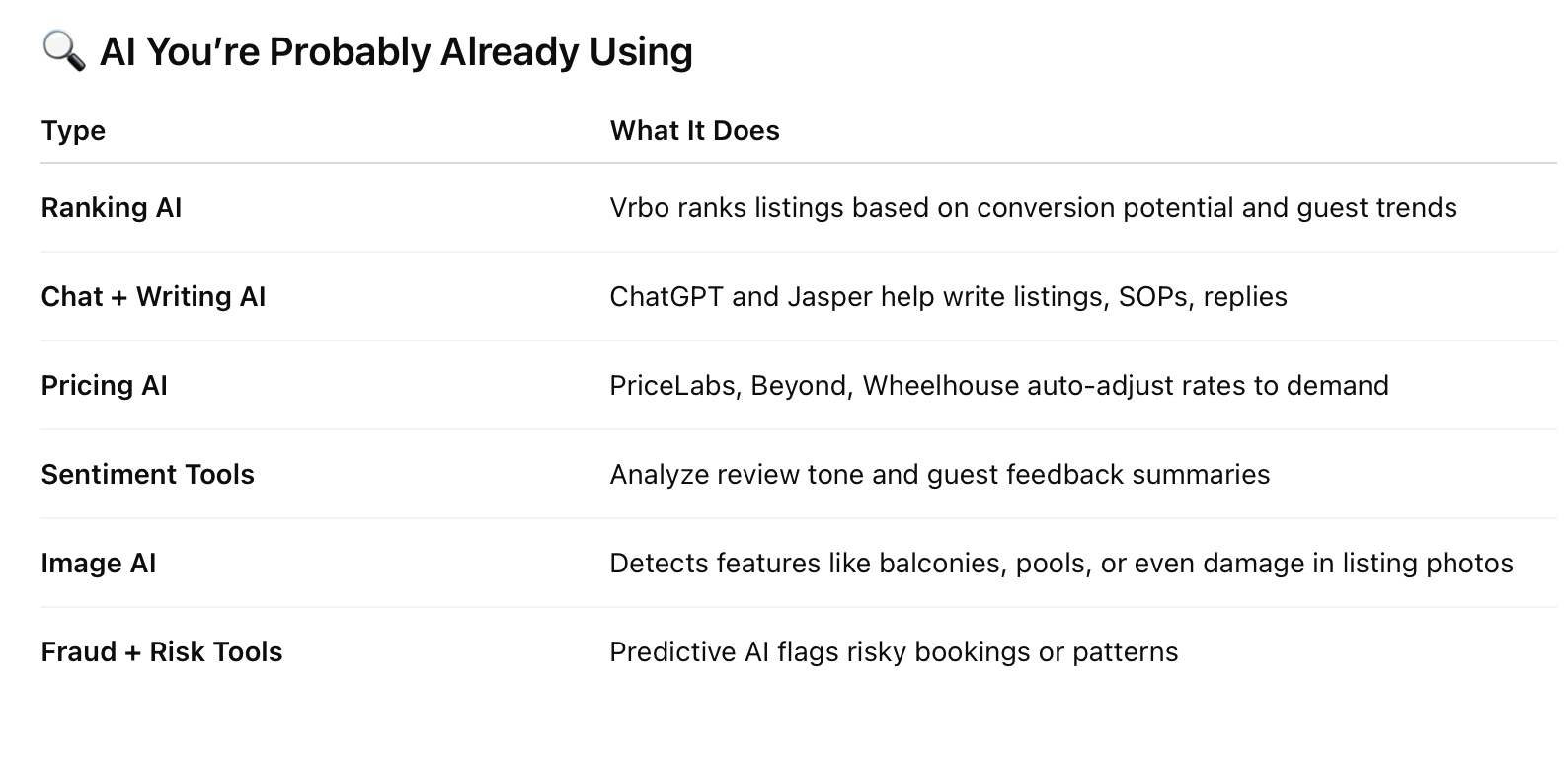 🔍 AI You're Probably Already Using

| Type | What It Does |
|---|---|
| Ranking AI | Vrbo ranks listings based on conversion potential and guest trends |
| Chat + Writing AI | ChatGPT and Jasper help write listings, SOPs, replies |
| Pricing AI | PriceLabs, Beyond, Wheelhouse auto-adjust rates to demand |
| Sentiment Tools | Analyze review tone and guest feedback summaries |
| Image AI | Detects features like balconies, pools, or even damage in listing photos |
| Fraud + Risk Tools | Predictive AI flags risky bookings or patterns |